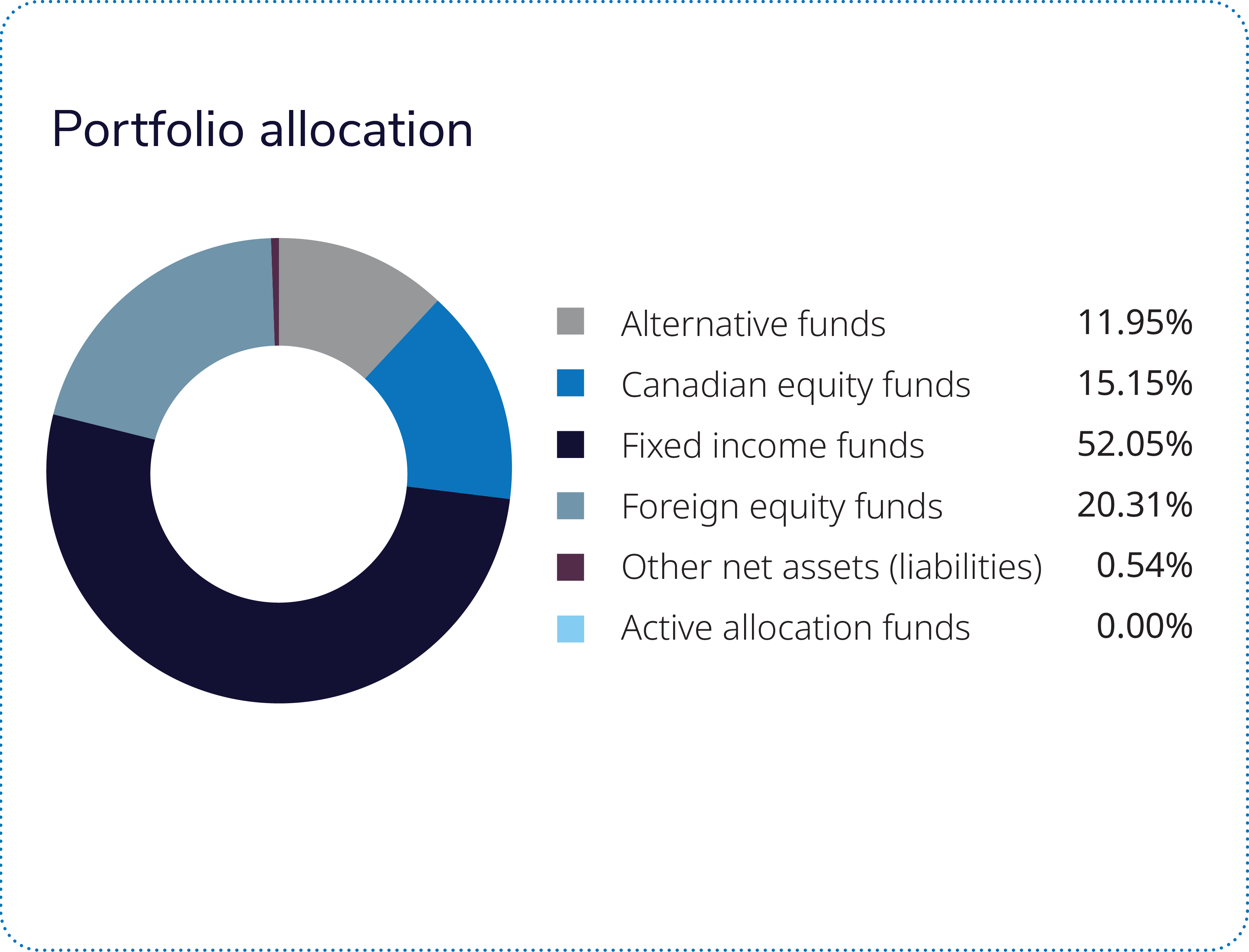 Portfolio allocation

Alternative funds 11.95%
Canadian equity funds 15.15%
Fixed income funds 52.05%
Foreign equity funds 20.31%
Other net assets (liabilities) 0.54%
Active allocation funds 0.00%